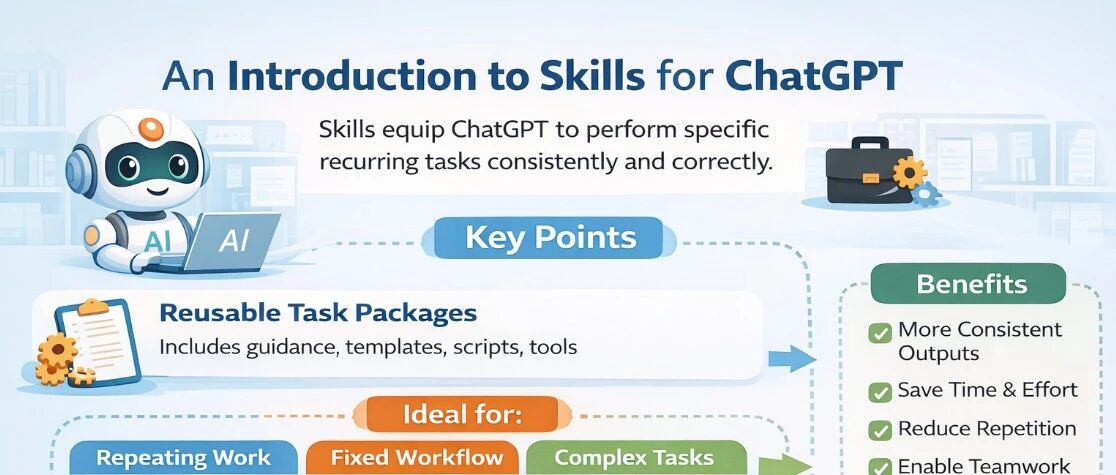 An Introduction to Skills for ChatGPT

Skills equip ChatGPT to perform specific recurring tasks consistently and correctly.

AI

AI

Key Points

Reusable Task Packages

Includes guidance, templates, scripts, tools

Ideal for:

Repeating Work

Fixed Workflow

Complex Tasks

Benefits

More Consistent Outputs

Save Time & Effort

Reduce Repetition

Enable Teamwork